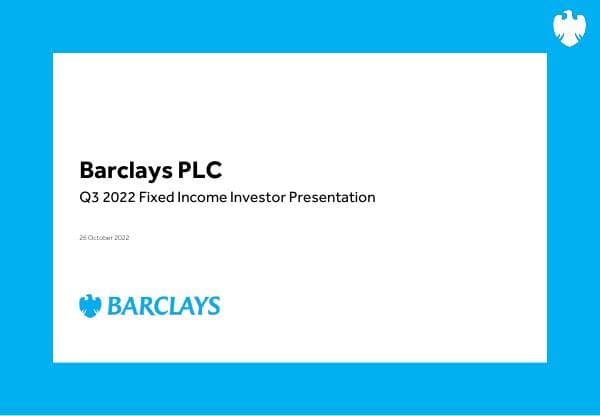 Barclays PLC

Q3 2022 Fixed Income Investor Presentation

26 October 2022

BARCLAYS